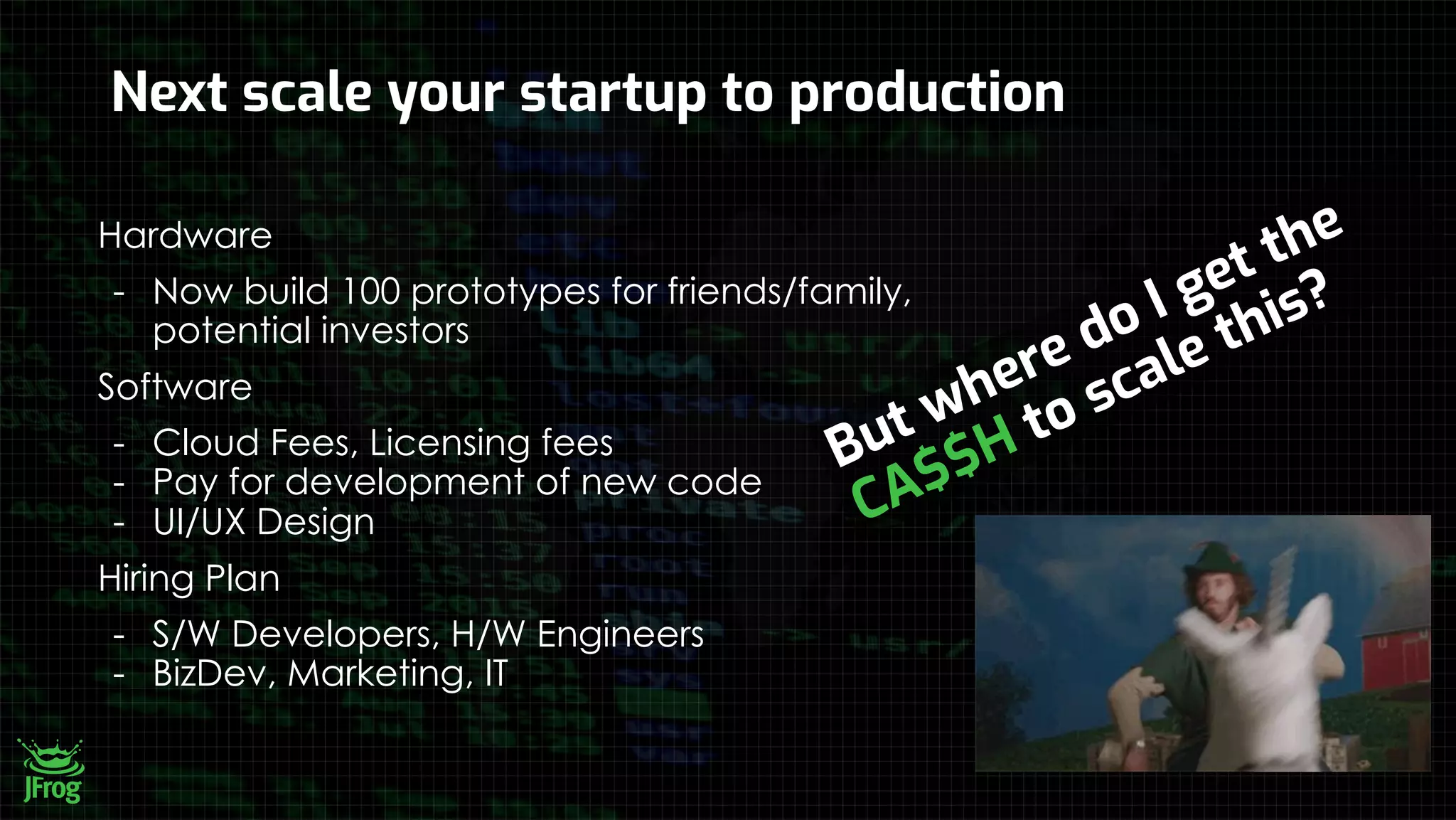 Next scale your startup to production

Hardware

- Now build 100 prototypes for friends/family, potential investors

Software

- Cloud Fees, Licensing fees
- Pay for development of new code
- UI/UX Design

Hiring Plan

- S/W Developers, H/W Engineers
- BizDev, Marketing, IT

But where do I get the CA$$H to scale this?

JFrog